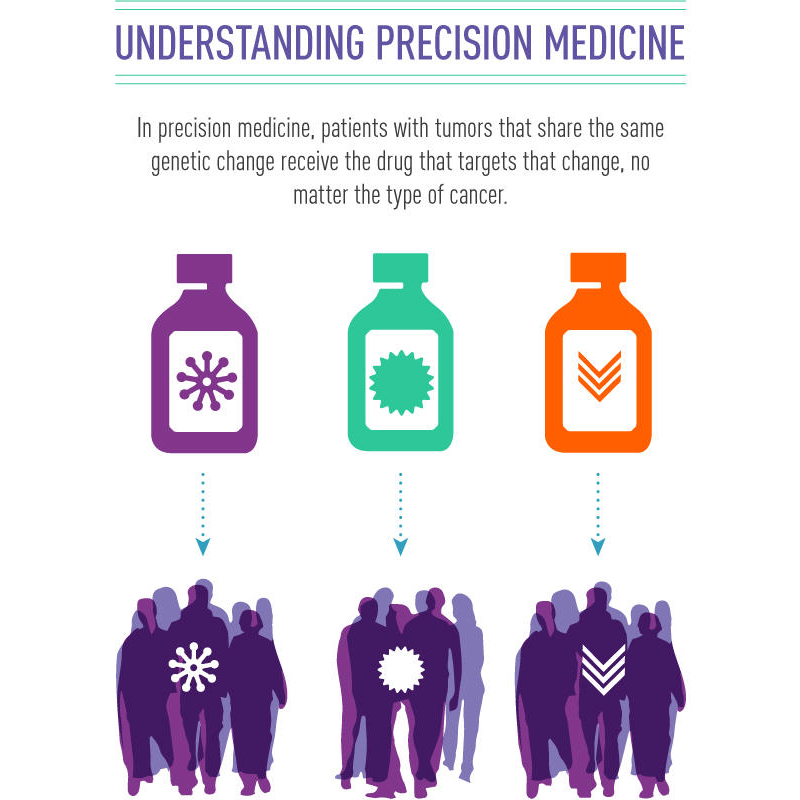 UNDERSTANDING PRECISION MEDICINE

In precision medicine, patients with tumors that share the same genetic change receive the drug that targets that change, no matter the type of cancer.